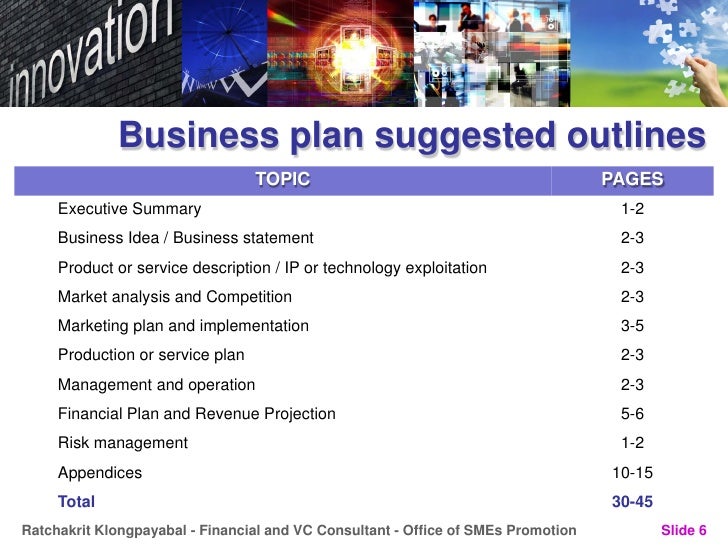 innovation

Business plan suggested outlines

| TOPIC | PAGES |
|---|---|
| Executive Summary | 1-2 |
| Business Idea / Business statement | 2-3 |
| Product or service description / IP or technology exploitation | 2-3 |
| Market analysis and Competition | 2-3 |
| Marketing plan and implementation | 3-5 |
| Production or service plan | 2-3 |
| Management and operation | 2-3 |
| Financial Plan and Revenue Projection | 5-6 |
| Risk management | 1-2 |
| Appendices | 10-15 |
| Total | 30-45 |

Ratchakrit Klongpayabal - Financial and VC Consultant - Office of SMEs Promotion

Slide 6